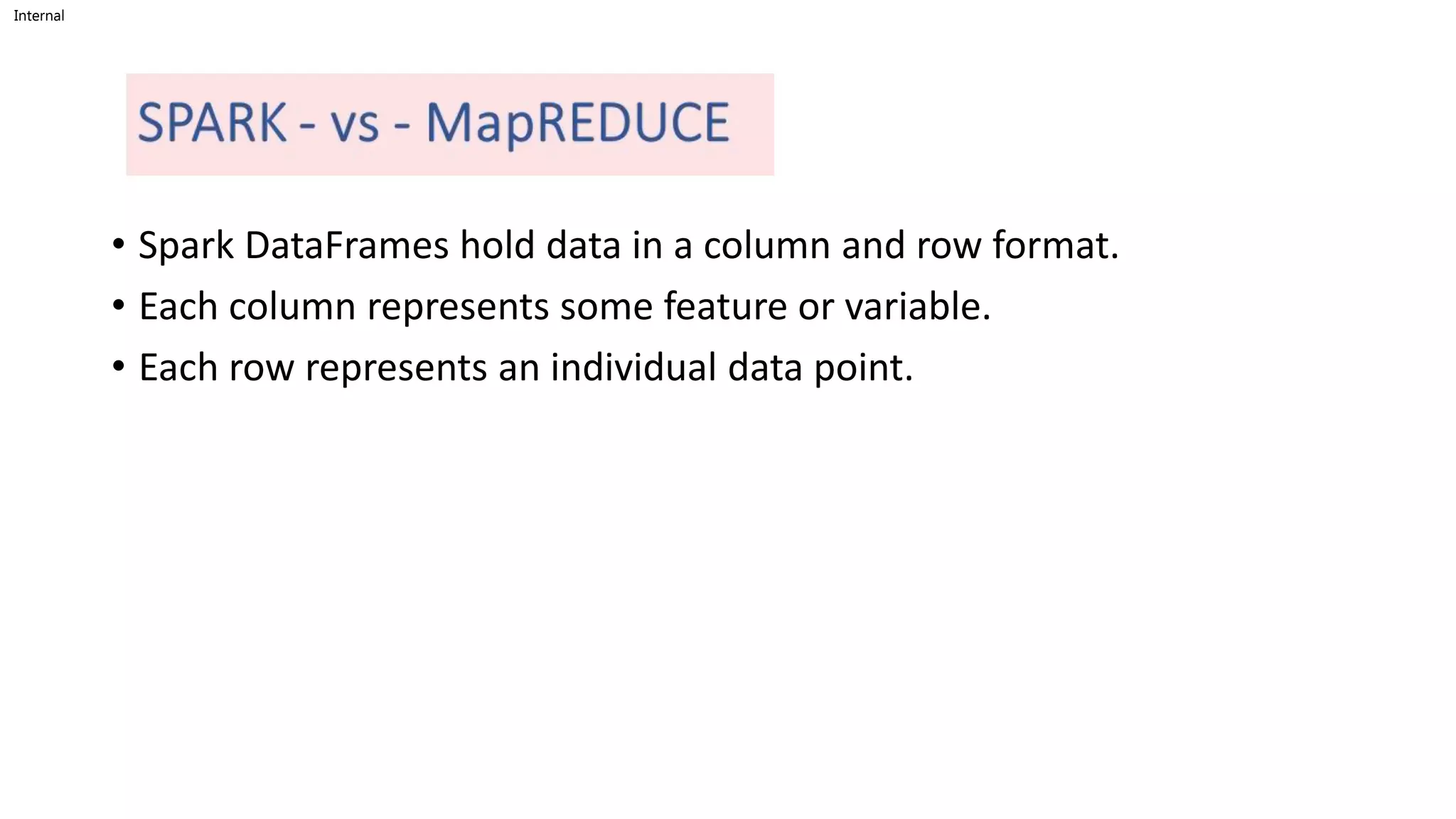 Internal

SPARK - vs - MapREDUCE

• Spark DataFrames hold data in a column and row format.
• Each column represents some feature or variable.
• Each row represents an individual data point.